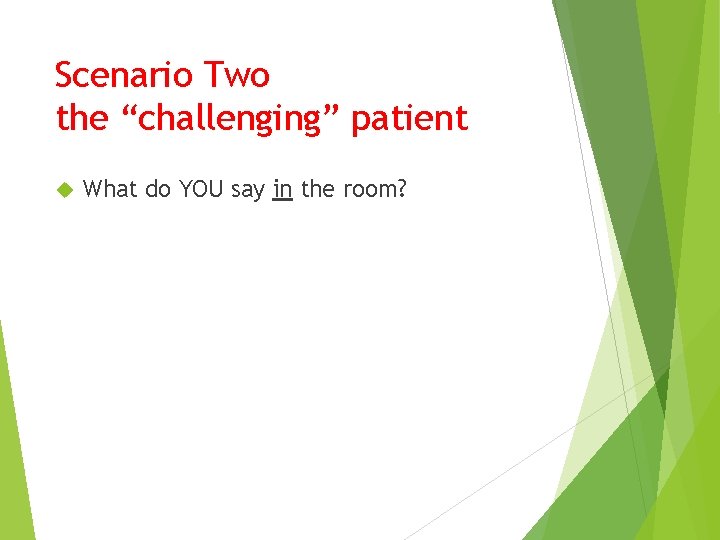 Scenario Two
the “challenging” patient

What do YOU say in the room?